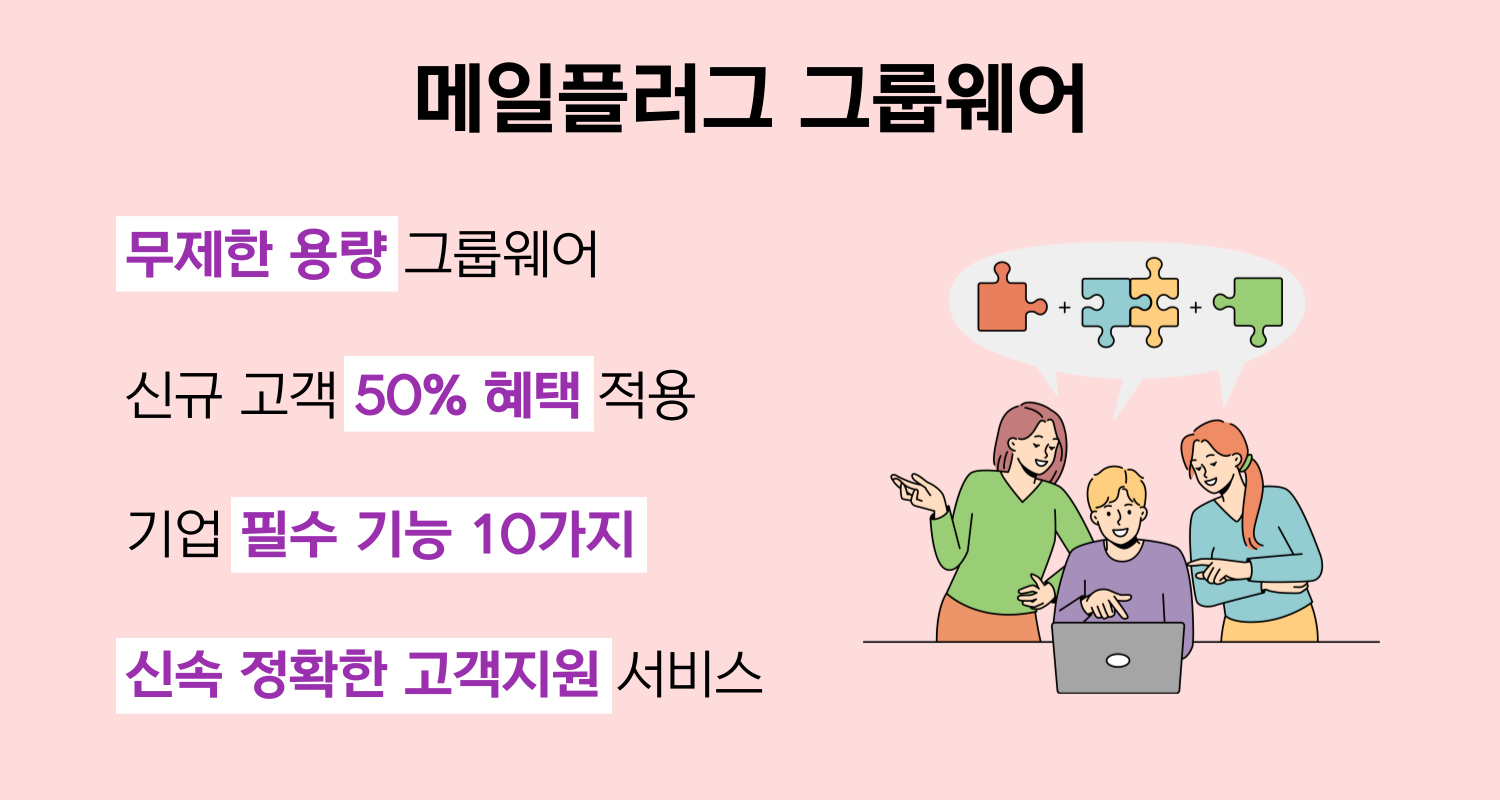 메일플러그 그룹웨어

무제한 용량 그룹웨어

신규 고객 50% 혜택 적용

기업 필수 기능 10가지

신속 정확한 고객지원 서비스

+

+